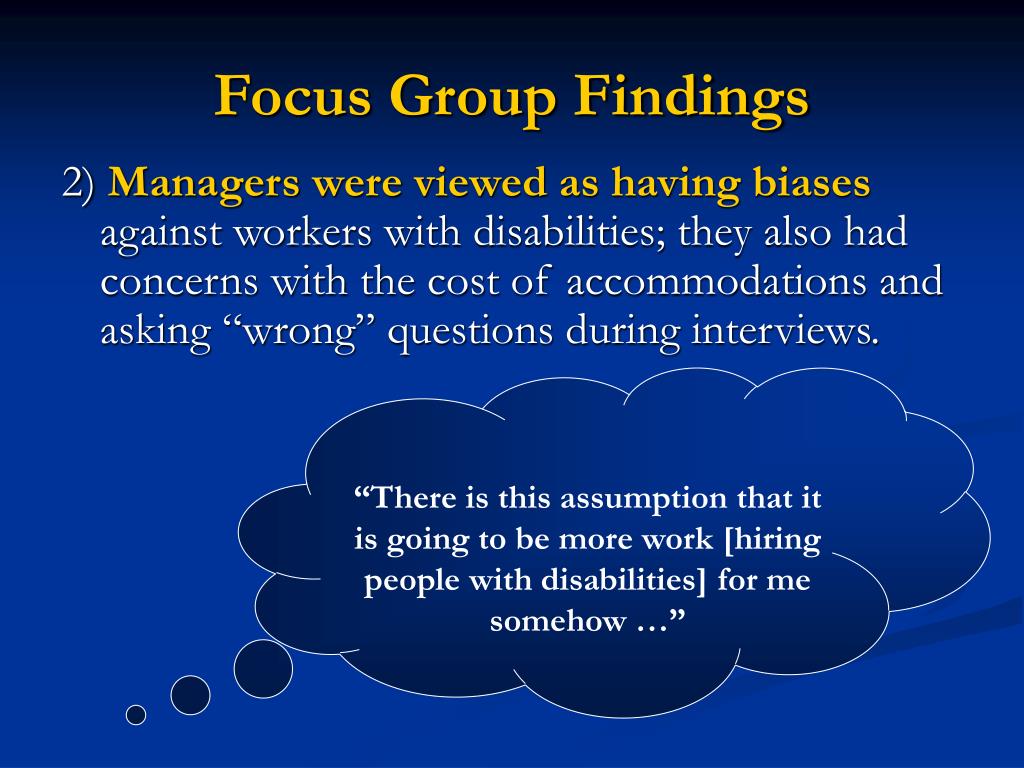 Focus Group Findings

2) Managers were viewed as having biases against workers with disabilities; they also had concerns with the cost of accommodations and asking “wrong” questions during interviews.

“There is this assumption that it is going to be more work [hiring people with disabilities] for me somehow …”